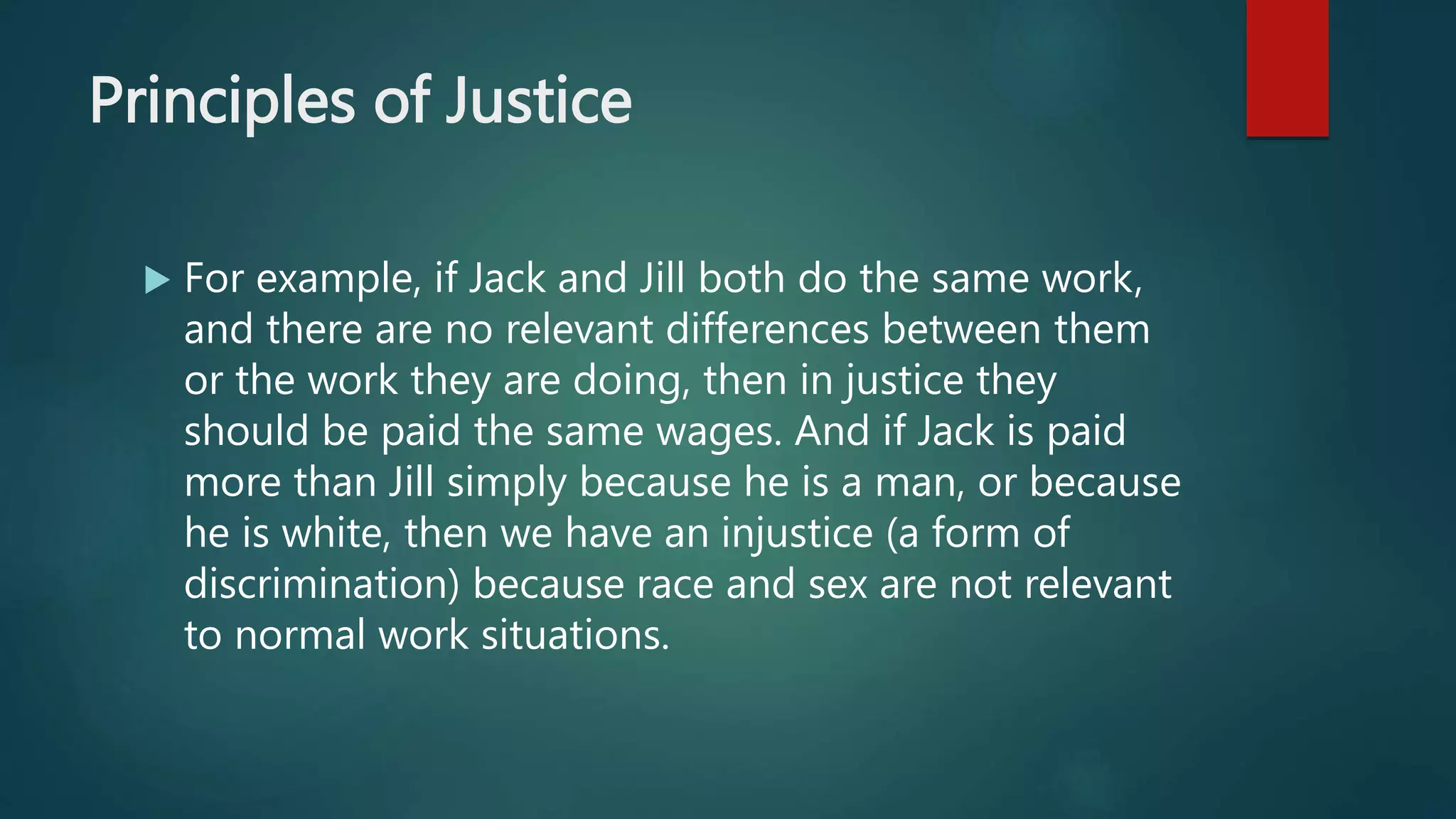 Principles of Justice

For example, if Jack and Jill both do the same work, and there are no relevant differences between them or the work they are doing, then in justice they should be paid the same wages. And if Jack is paid more than Jill simply because he is a man, or because he is white, then we have an injustice (a form of discrimination) because race and sex are not relevant to normal work situations.